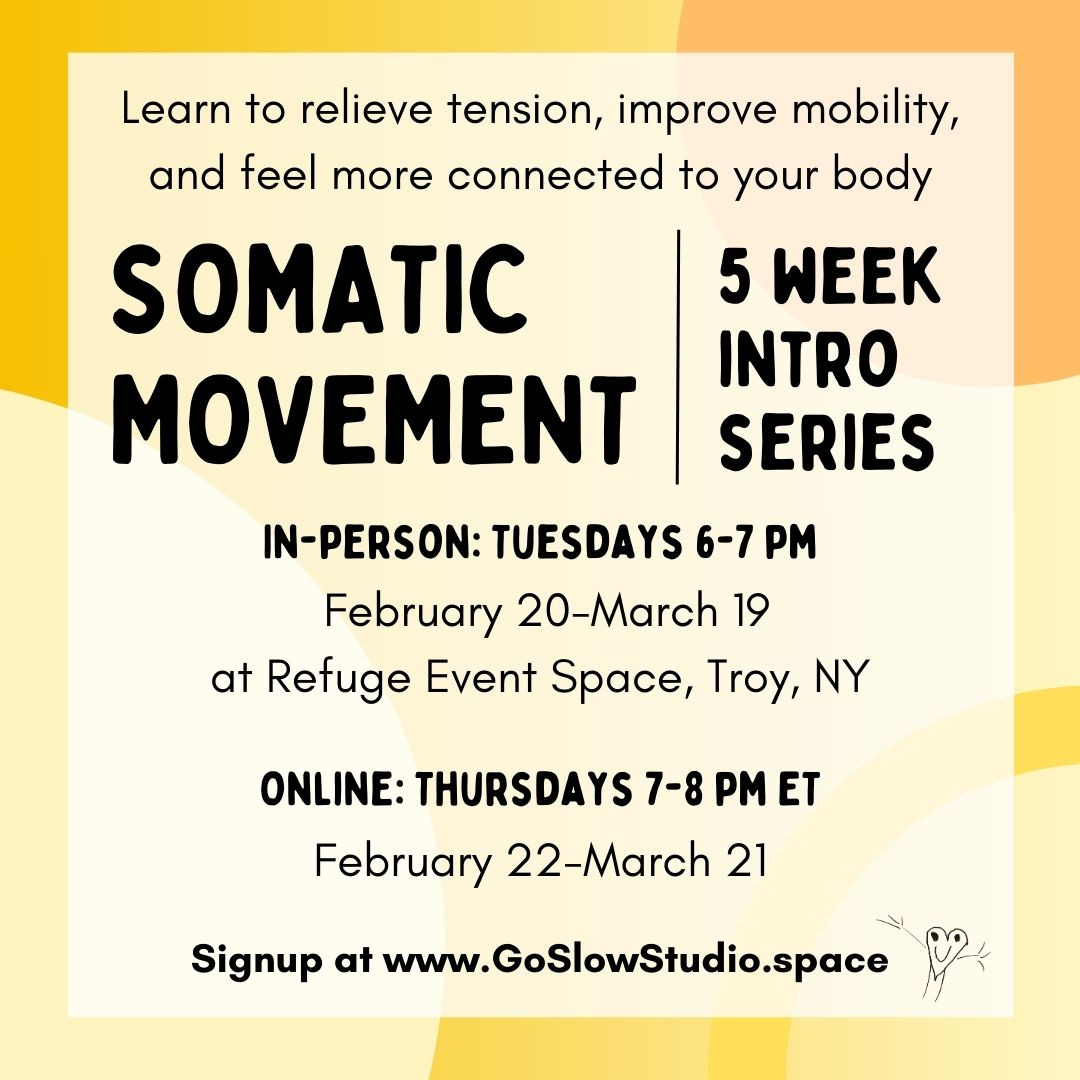 Learn to relieve tension, improve mobility, and feel more connected to your body

SOMATIC MOVEMENT

5 WEEK INTRO SERIES

IN-PERSON: TUESDAYS 6-7 PM
February 20-March 19
at Refuge Event Space, Troy, NY

ONLINE: THURSDAYS 7-8 PM ET
February 22-March 21

Signup at www.GoSlowStudio.space